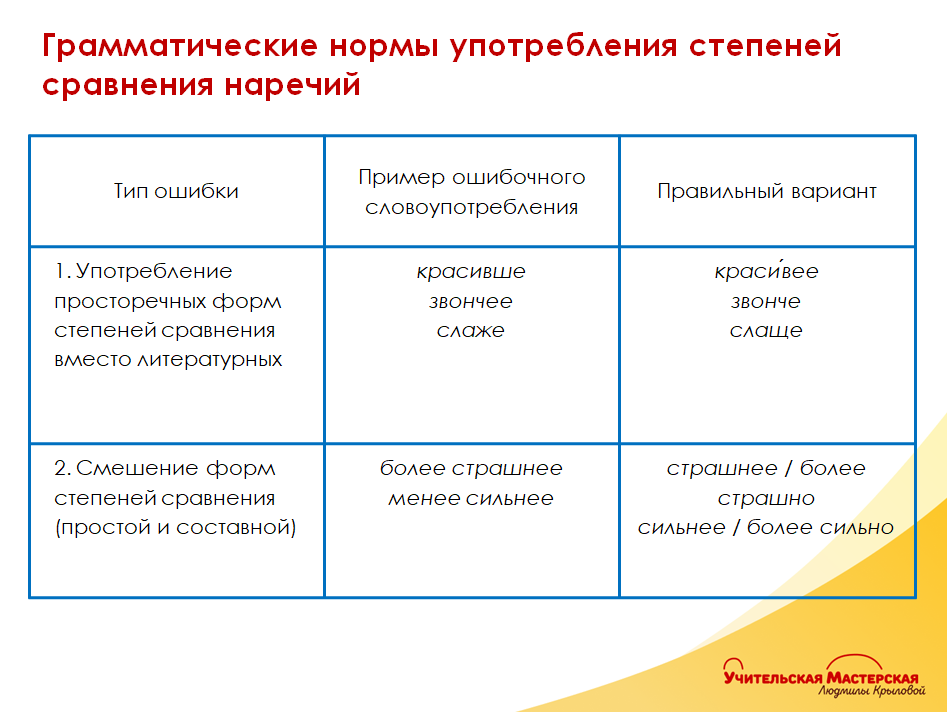 Грамматические нормы употребления степеней сравнения наречий

| Тип ошибки | Пример ошибочного словоупотребления | Правильный вариант |
|---|---|---|
| 1. Употребление просторечных форм степеней сравнения вместо литературных | красивше звончее слаже | краси́вее звонче слаще |
| 2. Смешение форм степеней сравнения (простой и составной) | более страшнее менее сильнее | страшнее / более страшно сильнее / более сильно |

Учительская Мастерская
Людмилы Крыловой